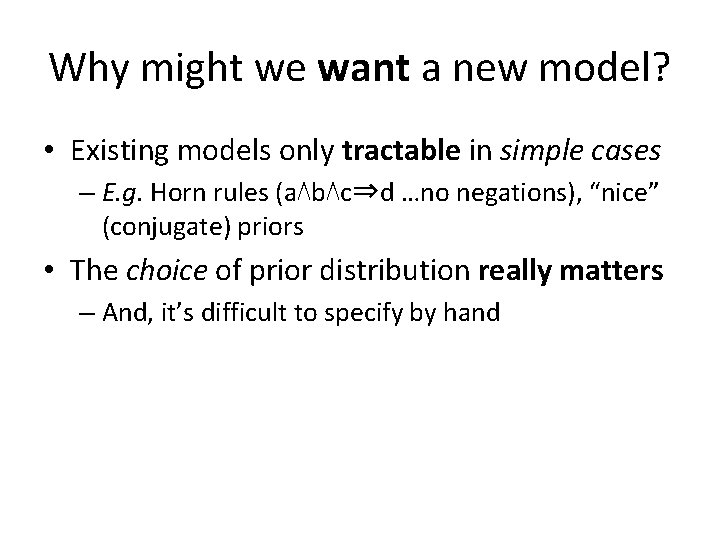 Why might we want a new model?

• Existing models only tractable in simple cases

– E.g. Horn rules ($a \wedge b \wedge c \Rightarrow d$ …no negations), “nice” (conjugate) priors

• The choice of prior distribution really matters

– And, it’s difficult to specify by hand